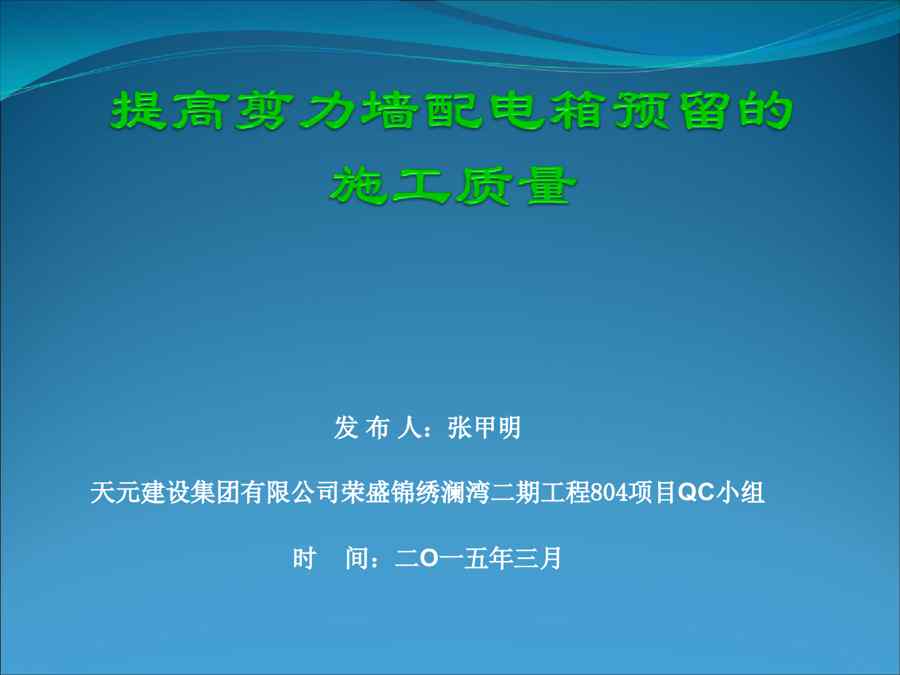 提高剪力墙配电箱预留的施工质量

发 布 人：张甲明

天元建设集团有限公司荣盛锦绣澜湾二期工程804项目QC小组

时 间：二O一五年三月